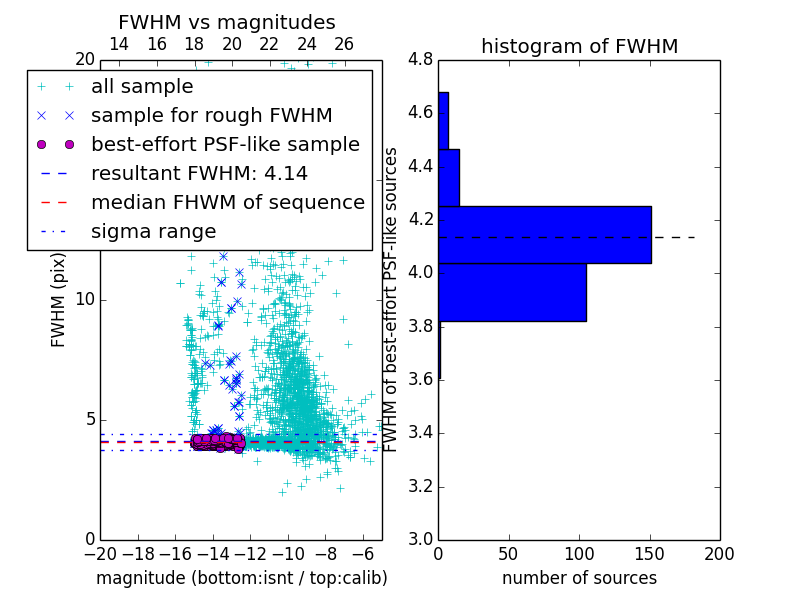 FWHM vs magnitudes

14 16 18 20 22 24 26

20

all sample
sample for rough FWHM
best-effort PSF-like sample
resultant FWHM: 4.14
median FHWM of sequence
sigma range

FWHM (pix)

10

5

0

−20 −18 −16 −14 −12 −10 −8 −6

magnitude (bottom:isnt / top:calib)

histogram of FWHM

4.8
4.6
4.4
4.2
4.0
3.8
3.6
3.4
3.2
3.0

FWHM of best-effort PSF-like sources

0 50 100 150 200

number of sources